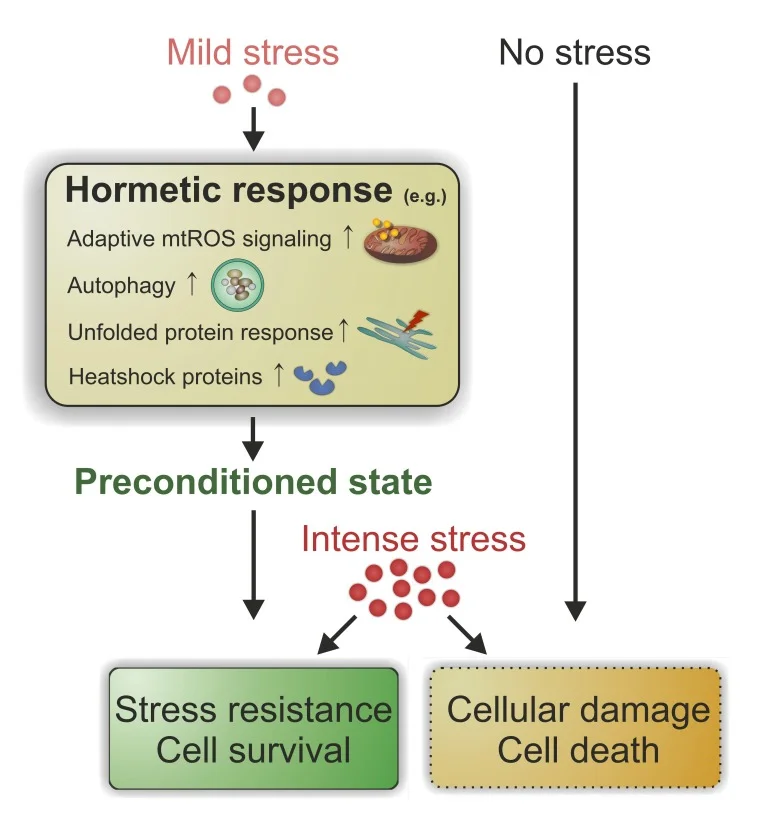 Mild stress

No stress

Hormetic response (e.g.)

Adaptive mtROS signaling ↑

Autophagy ↑

Unfolded protein response ↑

Heatshock proteins ↑

Preconditioned state

Intense stress

Stress resistance
Cell survival

Cellular damage
Cell death